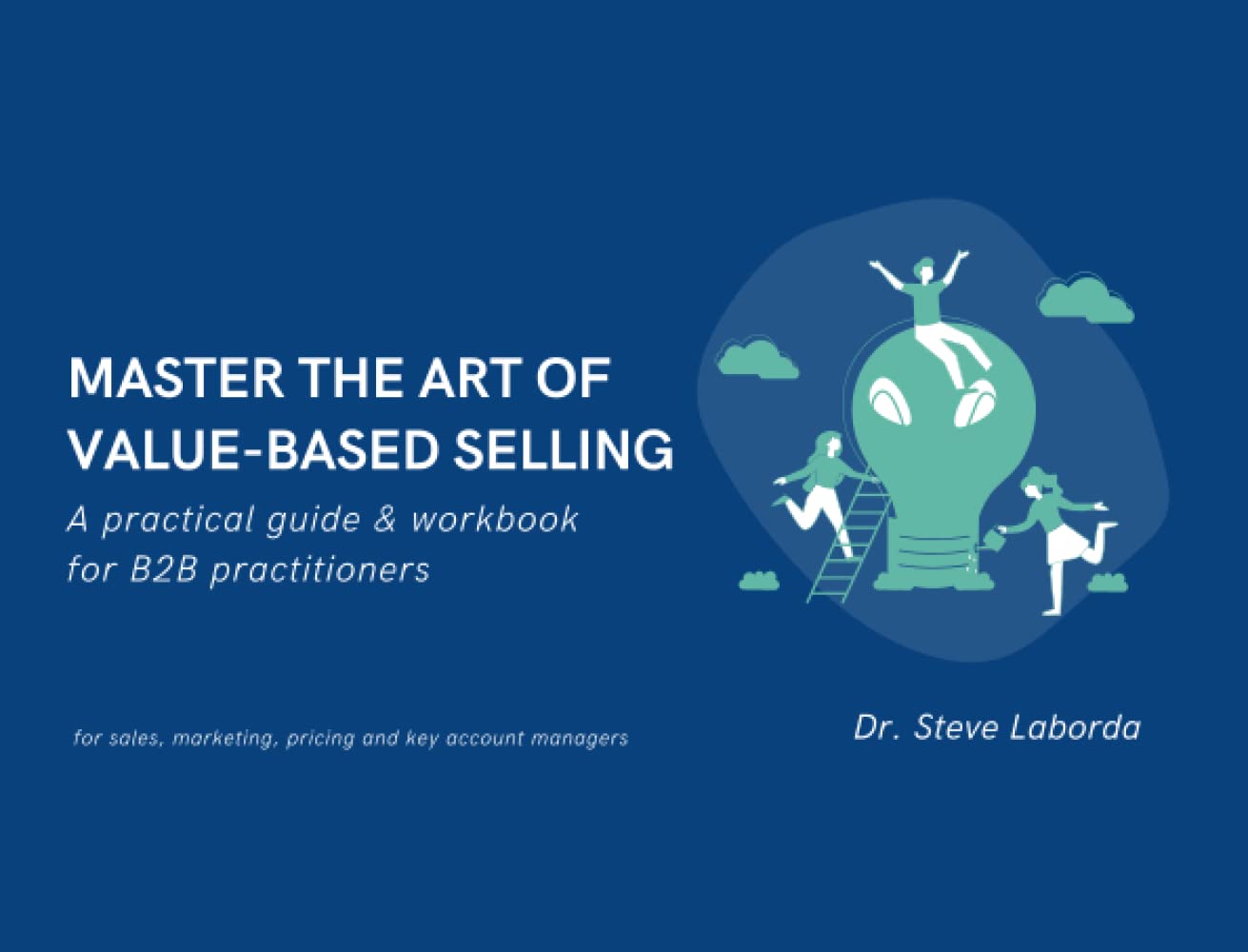 MASTER THE ART OF VALUE-BASED SELLING

A practical guide & workbook for B2B practitioners

for sales, marketing, pricing and key account managers

Dr. Steve Laborda